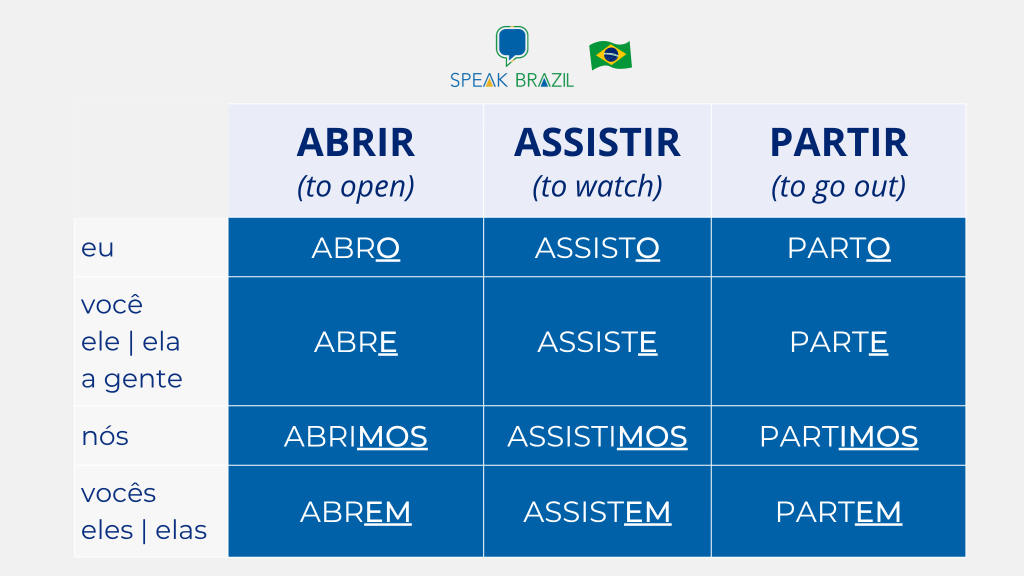 SPEAK BRAZIL

| | ABRIR (to open) | ASSISTIR (to watch) | PARTIR (to go out) |
|---|---|---|---|
| eu | ABRO | ASSISTO | PARTO |
| você ele \| ela a gente | ABRE | ASSISTE | PARTE |
| nós | ABRIMOS | ASSISTIMOS | PARTIMOS |
| vocês eles \| elas | ABREM | ASSISTEM | PARTEM |